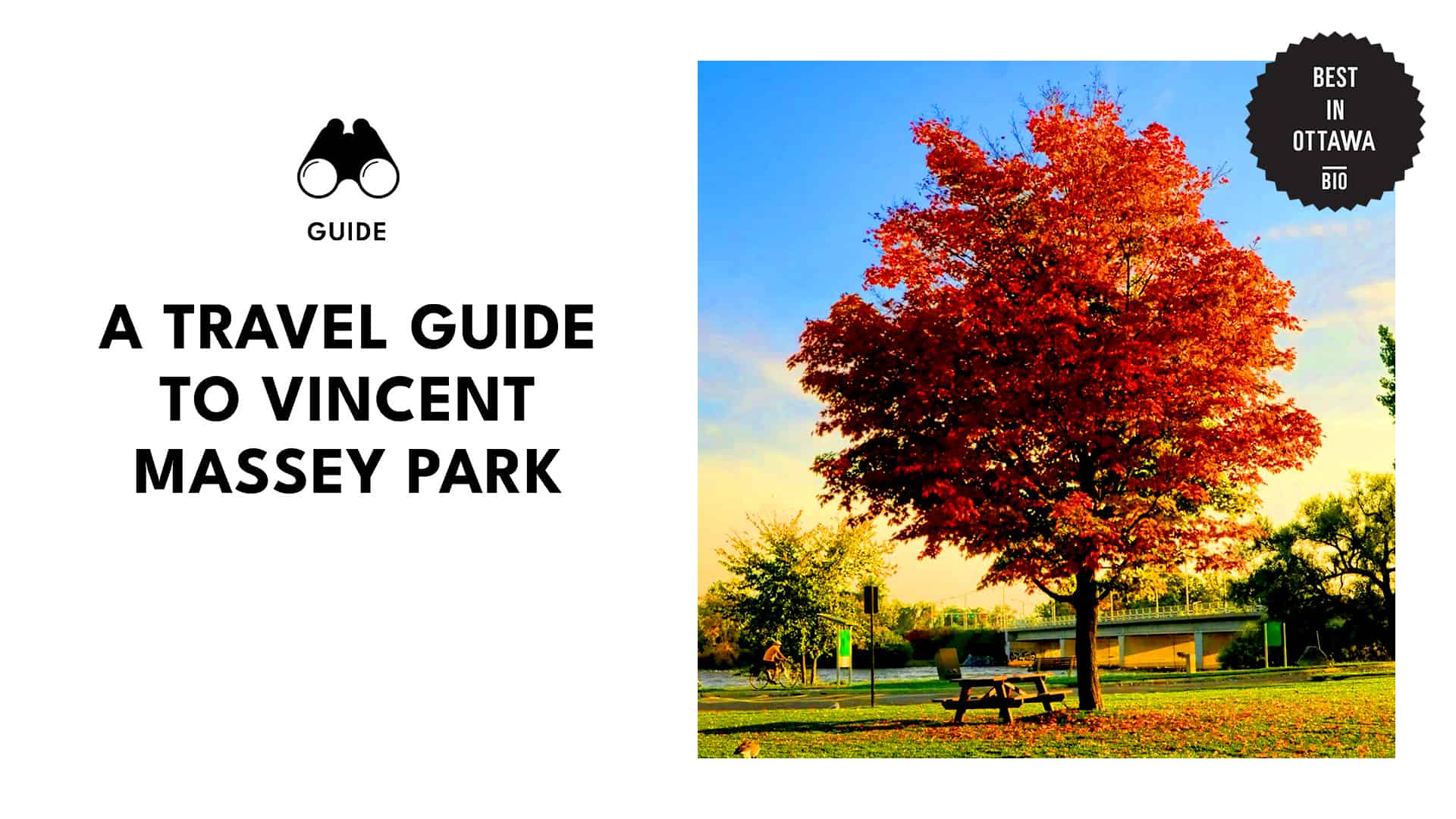 GUIDE

A TRAVEL GUIDE TO VINCENT MASSEY PARK

BEST IN OTTAWA

BIO